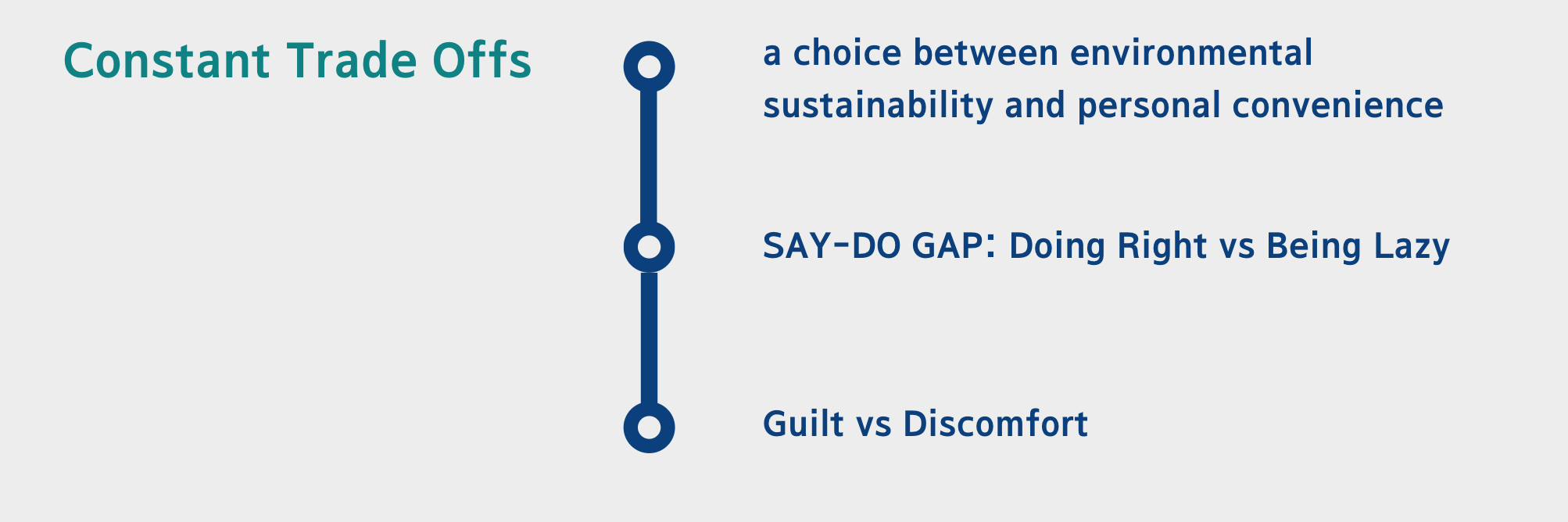 Constant Trade Offs

a choice between environmental sustainability and personal convenience

SAY-DO GAP: Doing Right vs Being Lazy

Guilt vs Discomfort